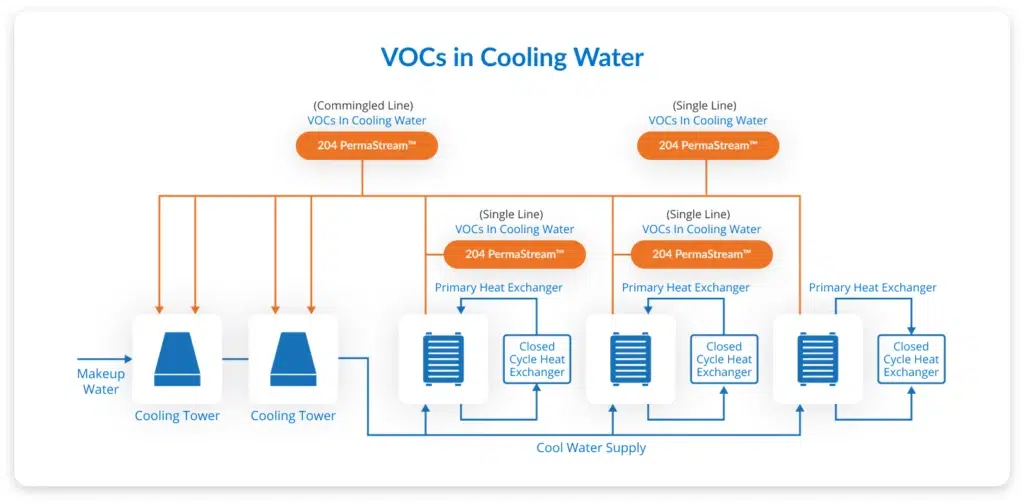 VOCs in Cooling Water

(Commingled Line)
VOCs In Cooling Water
204 PermaStream™

(Single Line)
VOCs In Cooling Water
204 PermaStream™

(Single Line)
VOCs In Cooling Water
204 PermaStream™

(Single Line)
VOCs In Cooling Water
204 PermaStream™

Primary Heat Exchanger

Primary Heat Exchanger

Primary Heat Exchanger

Makeup Water

Cooling Tower

Cooling Tower

Closed Cycle Heat Exchanger

Closed Cycle Heat Exchanger

Closed Cycle Heat Exchanger

Cool Water Supply